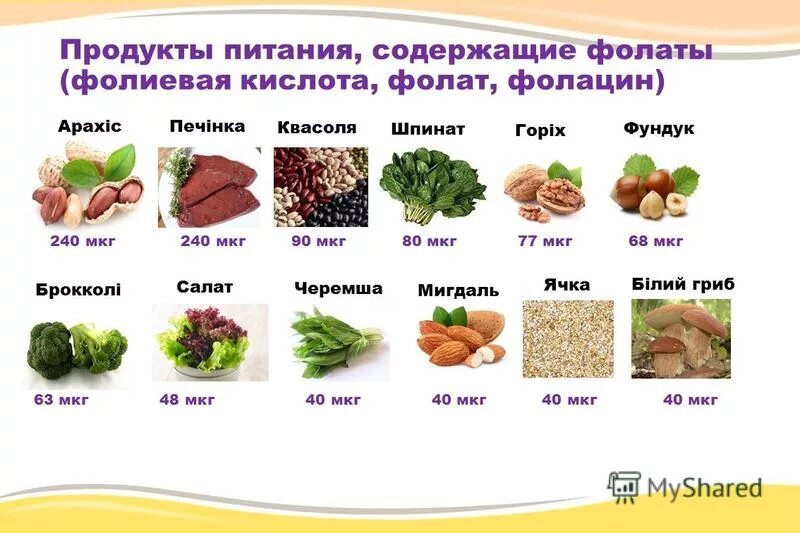 Продукты питания, содержащие фолаты (фолиевая кислота, фолат, фолацин)

Арахіс
240 мкг

Печінка
240 мкг

Квасоля
90 мкг

Шпинат
80 мкг

Горіх
77 мкг

Фундук
68 мкг

Брокколі
63 мкг

Салат
48 мкг

Черемша
40 мкг

Мигдаль
40 мкг

Ячка
40 мкг

Білий гриб
40 мкг

MyShared